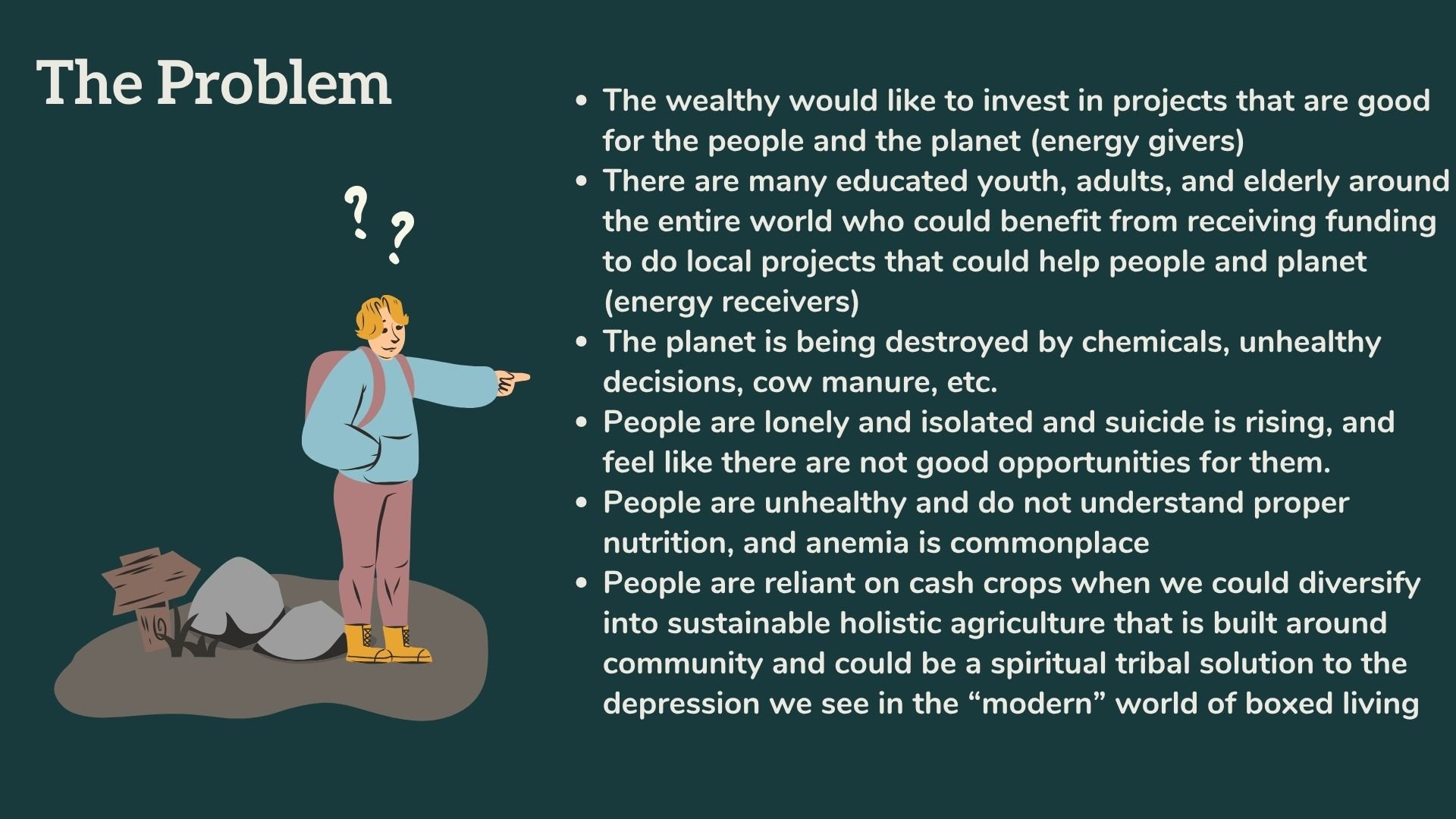 The Problem

?
?

- The wealthy would like to invest in projects that are good for the people and the planet (energy givers)
- There are many educated youth, adults, and elderly around the entire world who could benefit from receiving funding to do local projects that could help people and planet (energy receivers)
- The planet is being destroyed by chemicals, unhealthy decisions, cow manure, etc.
- People are lonely and isolated and suicide is rising, and feel like there are not good opportunities for them.
- People are unhealthy and do not understand proper nutrition, and anemia is commonplace
- People are reliant on cash crops when we could diversify into sustainable holistic agriculture that is built around community and could be a spiritual tribal solution to the depression we see in the “modern” world of boxed living